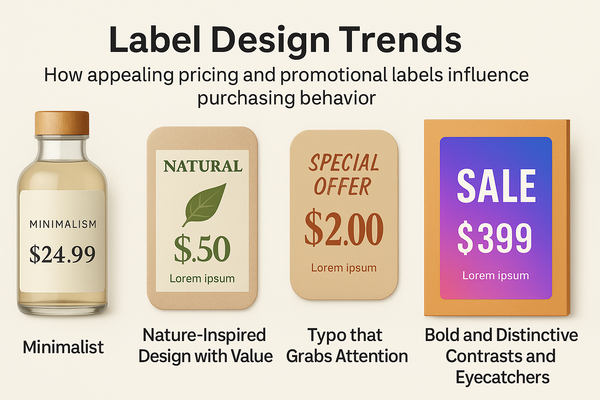 Label Design Trends

How appealing pricing and promotional labels influence purchasing behavior

MINIMALISM
$24.99

Minimalist

NATURAL
$.50
Lorem ipsum

Nature-Inspired Design with Value

SPECIAL OFFER
$2.00
Lorem ipsum

Typo that Grabs Attention

SALE
$399
Lorem ipsum

Bold and Distinctive Contrasts and Eyecatchers